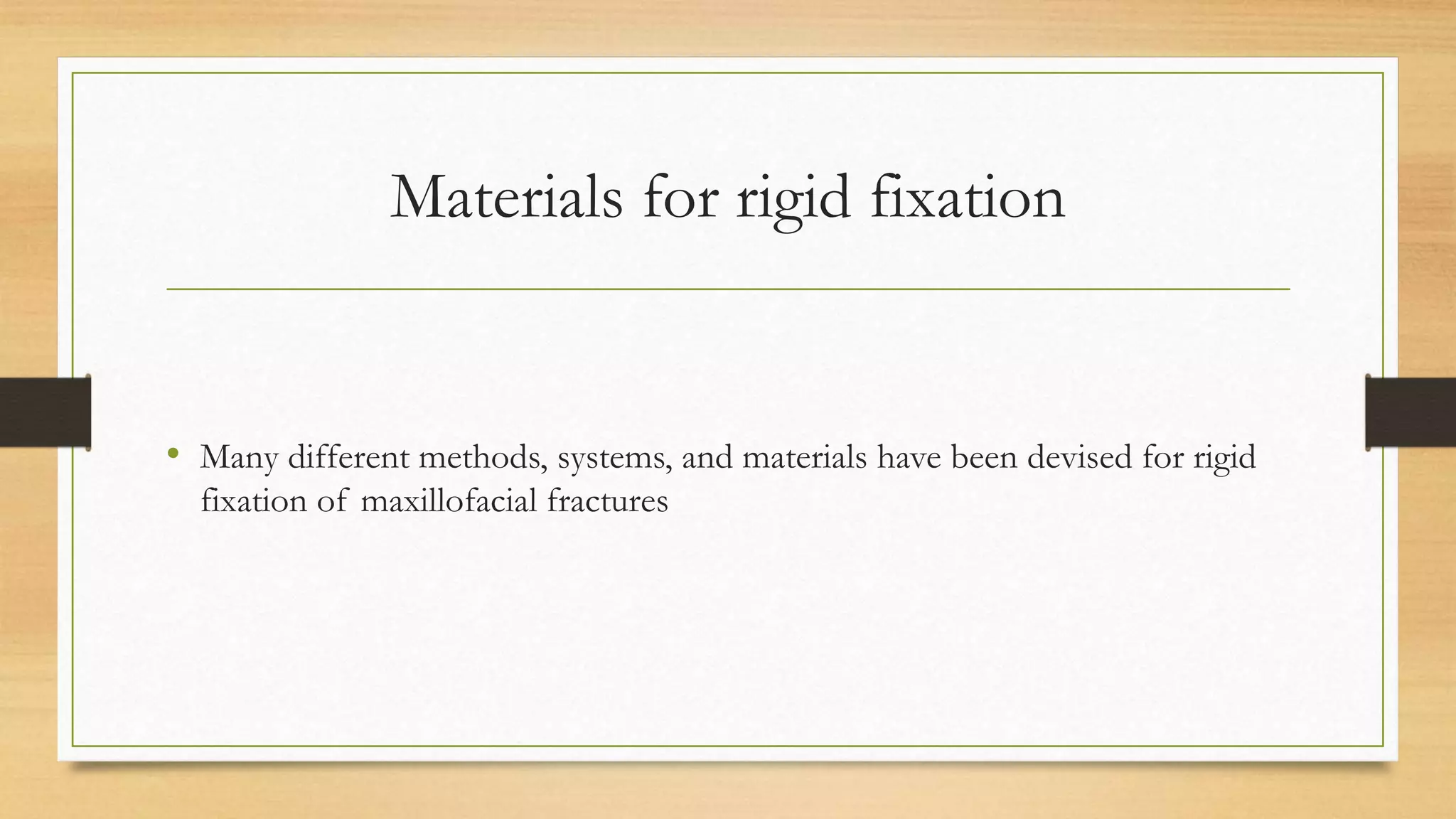 Materials for rigid fixation

• Many different methods, systems, and materials have been devised for rigid fixation of maxillofacial fractures